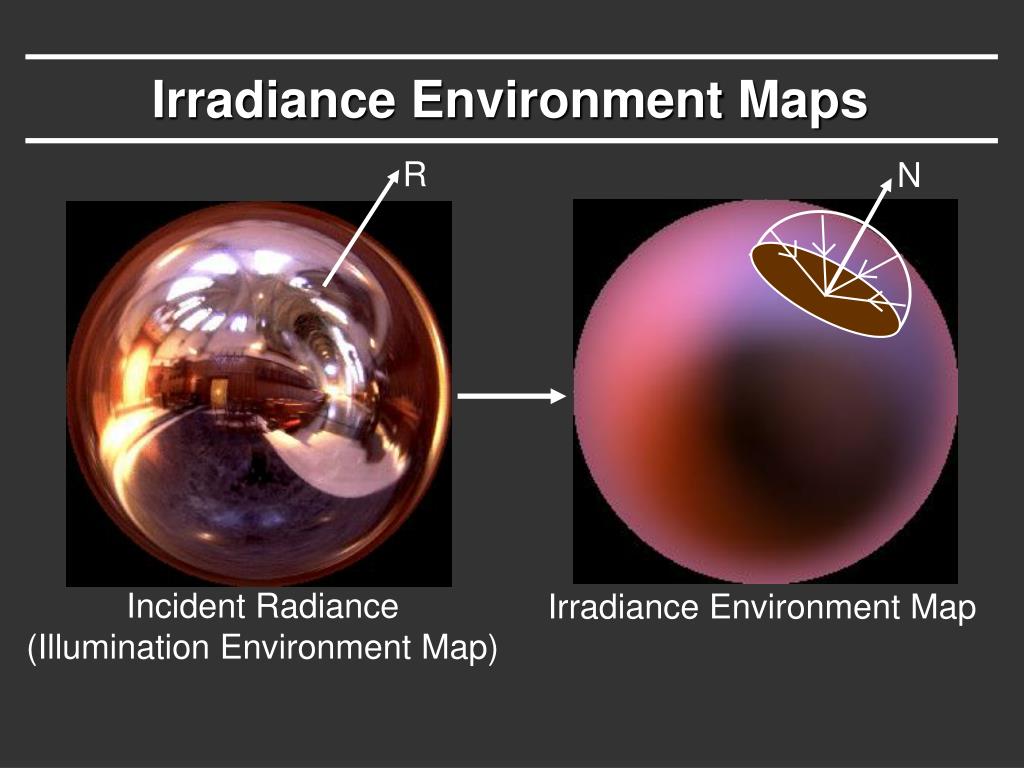 Irradiance Environment Maps

R

N

Incident Radiance
(Illumination Environment Map)

Irradiance Environment Map